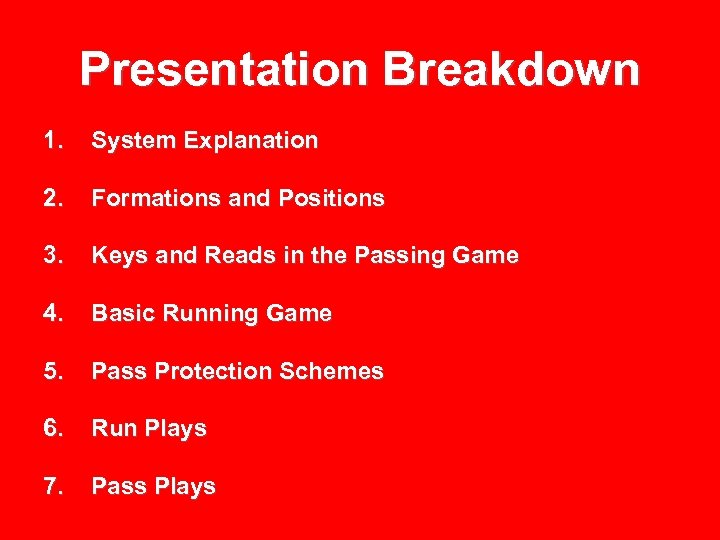 Presentation Breakdown

1. System Explanation

2. Formations and Positions

3. Keys and Reads in the Passing Game

4. Basic Running Game

5. Pass Protection Schemes

6. Run Plays

7. Pass Plays